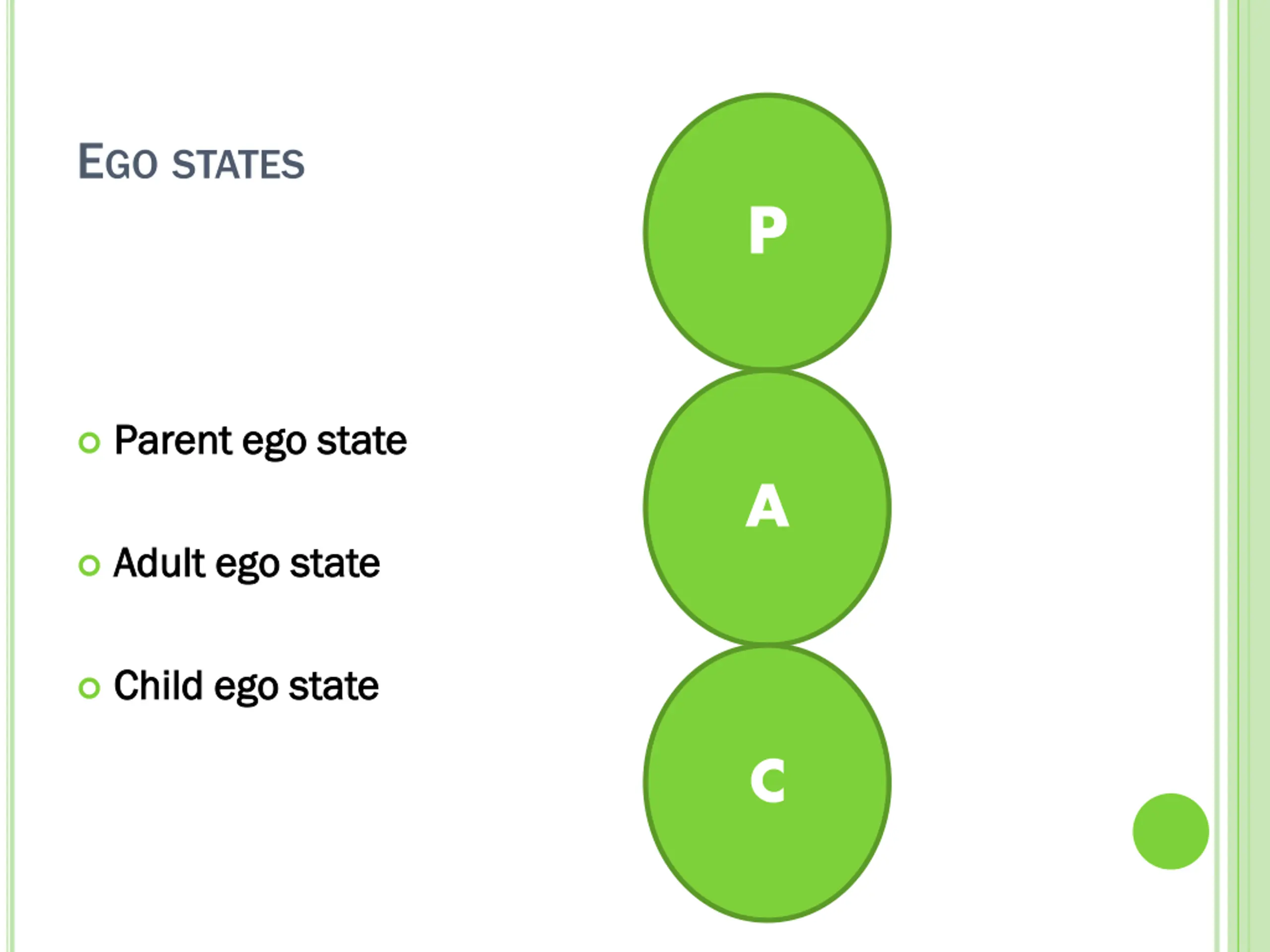 EGO STATES

Parent ego state

Adult ego state

Child ego state

P

A

C